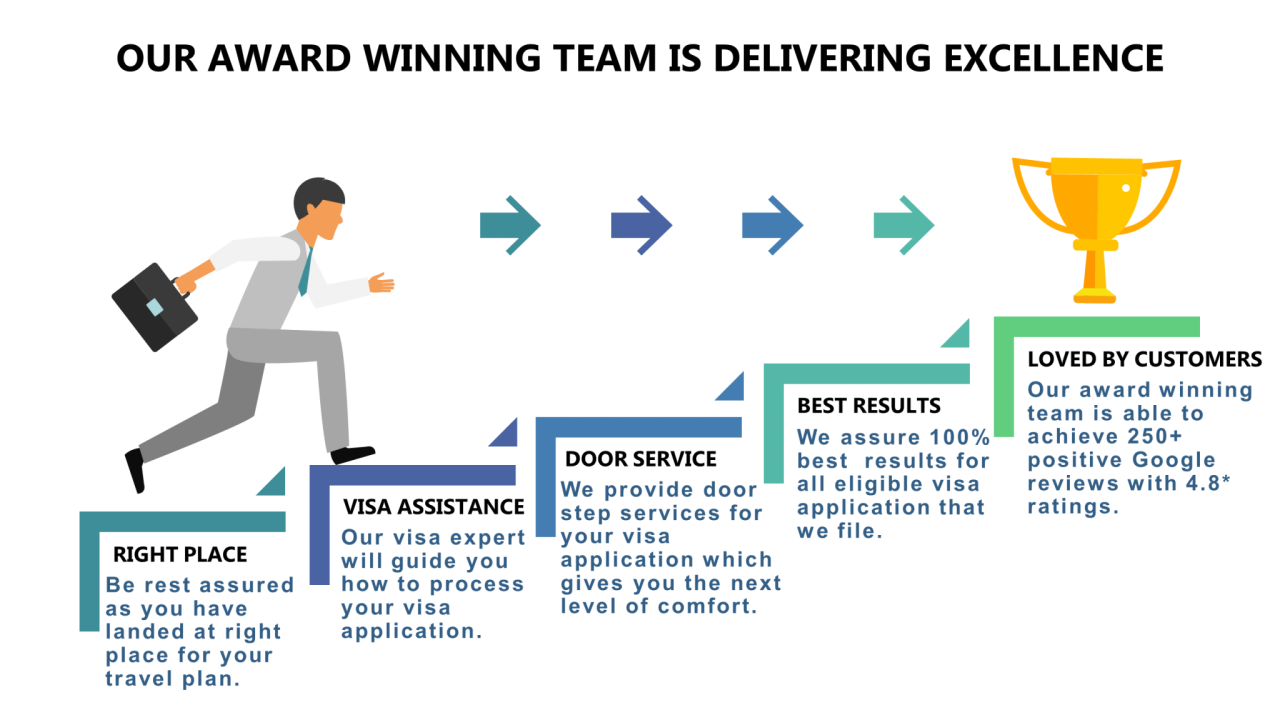 OUR AWARD WINNING TEAM IS DELIVERING EXCELLENCE

RIGHT PLACE
Be rest assured as you have landed at right place for your travel plan.

VISA ASSISTANCE
Our visa expert will guide you how to process your visa application.

DOOR SERVICE
We provide door step services for your visa application which gives you the next level of comfort.

BEST RESULTS
We assure 100% best results for all eligible visa application that we file.

LOVED BY CUSTOMERS
Our award winning team is able to achieve 250+ positive Google reviews with 4.8* ratings.